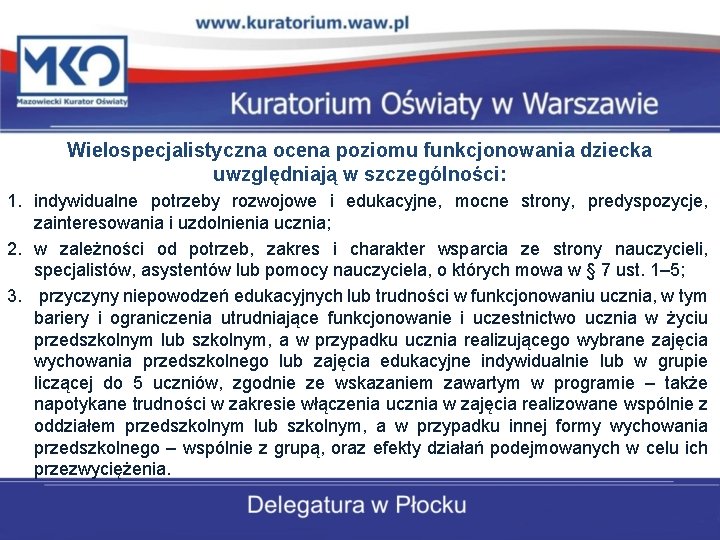 www.kuratorium.waw.pl

MKO

Mazowiecki Kurator Oświaty

Kuratorium Oświaty w Warszawie

Wielospecjalistyczna ocena poziomu funkcjonowania dziecka uwzględniają w szczególności:

1. indywidualne potrzeby rozwojowe i edukacyjne, mocne strony, predyspozycje, zainteresowania i uzdolnienia ucznia;

2. w zależności od potrzeb, zakres i charakter wsparcia ze strony nauczycieli, specjalistów, asystentów lub pomocy nauczyciela, o których mowa w § 7 ust. 1–5;

3. przyczyny niepowodzeń edukacyjnych lub trudności w funkcjonowaniu ucznia, w tym bariery i ograniczenia utrudniające funkcjonowanie i uczestnictwo ucznia w życiu przedszkolnym lub szkolnym, a w przypadku ucznia realizującego wybrane zajęcia wychowania przedszkolnego lub zajęcia edukacyjne indywidualnie lub w grupie liczącej do 5 uczniów, zgodnie ze wskazaniem zawartym w programie – także napotykane trudności w zakresie włączenia ucznia w zajęcia realizowane wspólnie z oddziałem przedszkolnym lub szkolnym, a w przypadku innej formy wychowania przedszkolnego – wspólnie z grupą, oraz efekty działań podejmowanych w celu ich przezwyciężenia.

Delegatura w Płocku